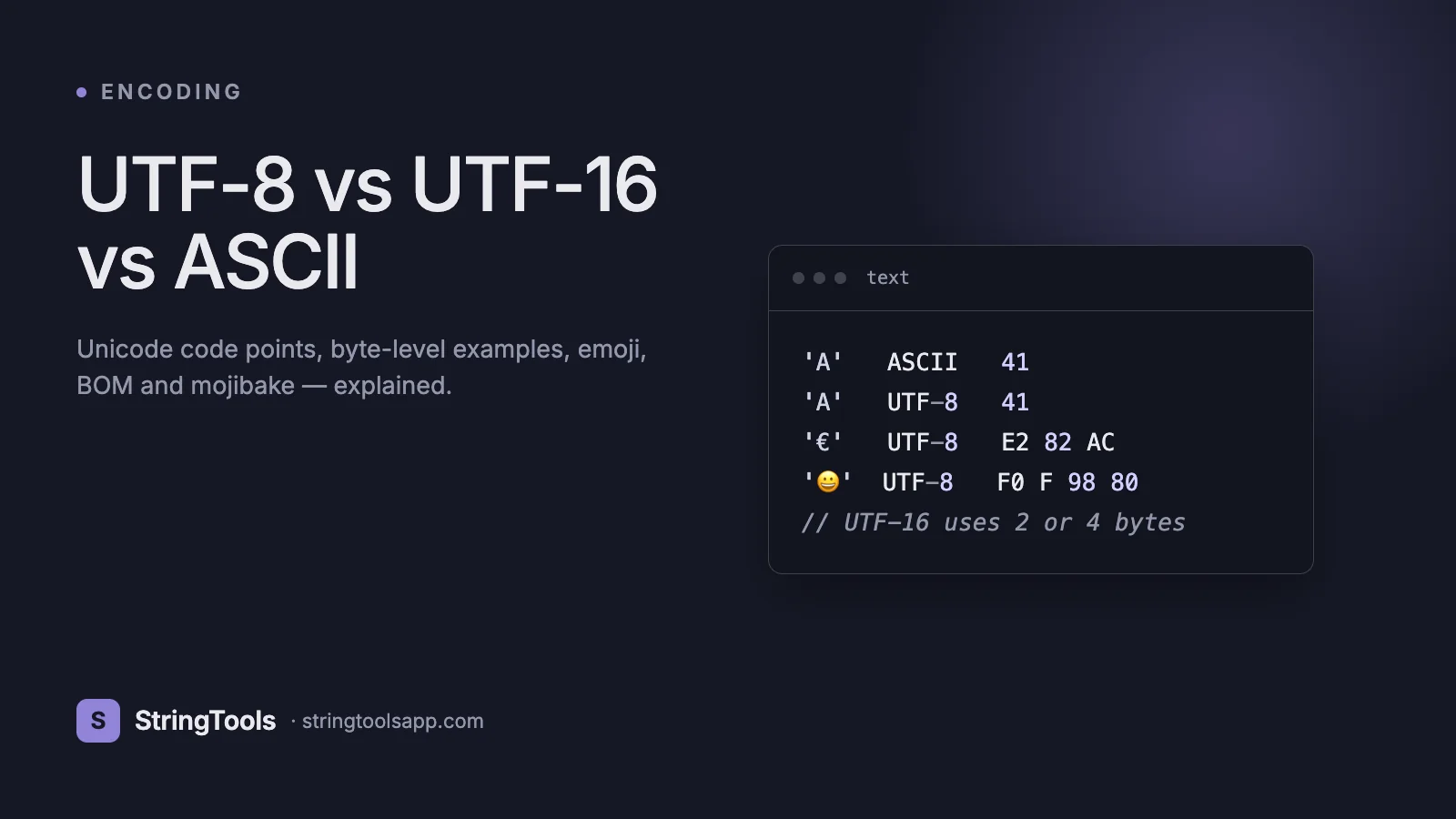 ENCODING

UTF-8 vs UTF-16 vs ASCII

Unicode code points, byte-level examples, emoji, BOM and mojibake — explained.

text

'A' ASCII 41
'A' UTF-8 41
'€' UTF-8 E2 82 AC
'😀' UTF-8 F0 F 98 80
// UTF-16 uses 2 or 4 bytes

S StringTools · stringtoolsapp.com